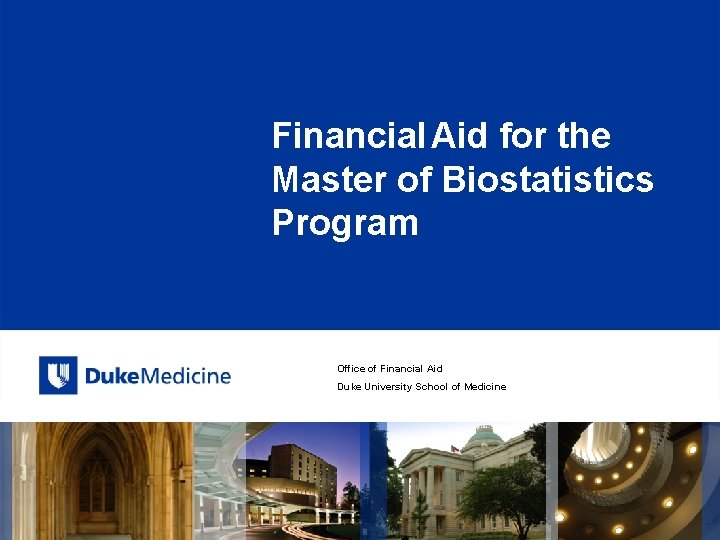 Financial Aid for the Master of Biostatistics Program

DukeMedicine

Office of Financial Aid
Duke University School of Medicine